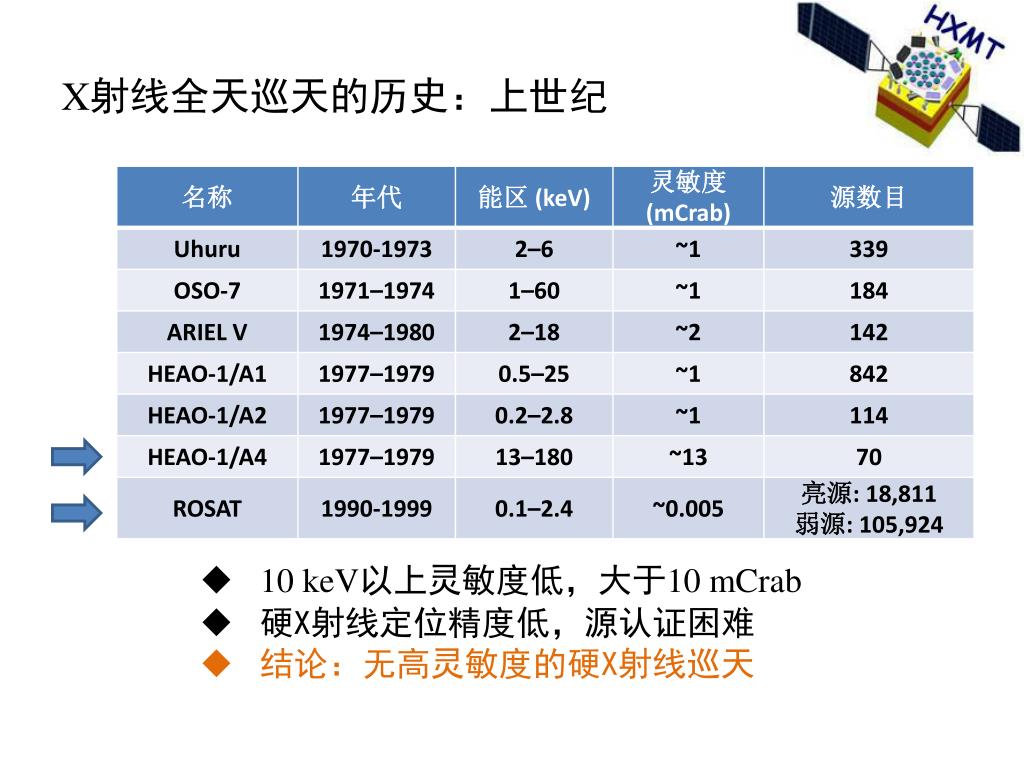 HXMT

X射线全天巡天的历史：上世纪

| 名称 | 年代 | 能区 (keV) | 灵敏度 (mCrab) | 源数目 |
|---|---|---|---|---|
| Uhuru | 1970-1973 | 2–6 | ~1 | 339 |
| OSO-7 | 1971–1974 | 1–60 | ~1 | 184 |
| ARIEL V | 1974–1980 | 2–18 | ~2 | 142 |
| HEAO-1/A1 | 1977–1979 | 0.5–25 | ~1 | 842 |
| HEAO-1/A2 | 1977–1979 | 0.2–2.8 | ~1 | 114 |
| HEAO-1/A4 | 1977–1979 | 13–180 | ~13 | 70 |
| ROSAT | 1990-1999 | 0.1–2.4 | ~0.005 | 亮源: 18,811 弱源: 105,924 |

◆ 10 keV以上灵敏度低，大于10 mCrab
◆ 硬X射线定位精度低，源认证困难
◆ 结论：无高灵敏度的硬X射线巡天